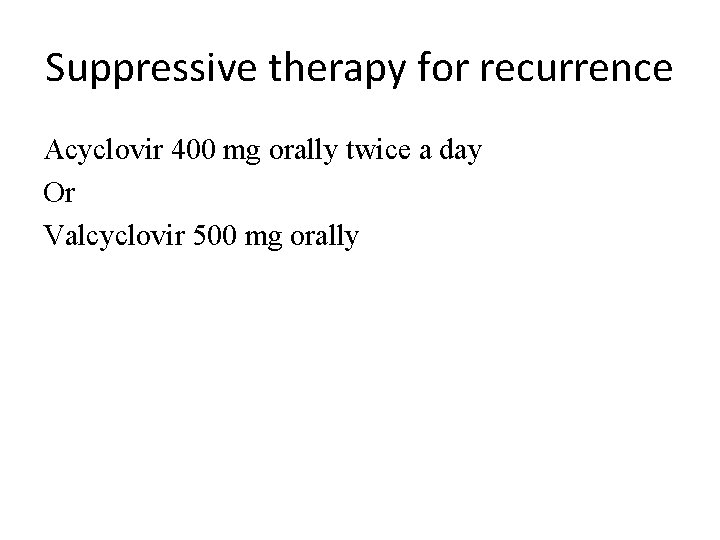 Suppressive therapy for recurrence

Acyclovir 400 mg orally twice a day

Or

Valcyclovir 500 mg orally